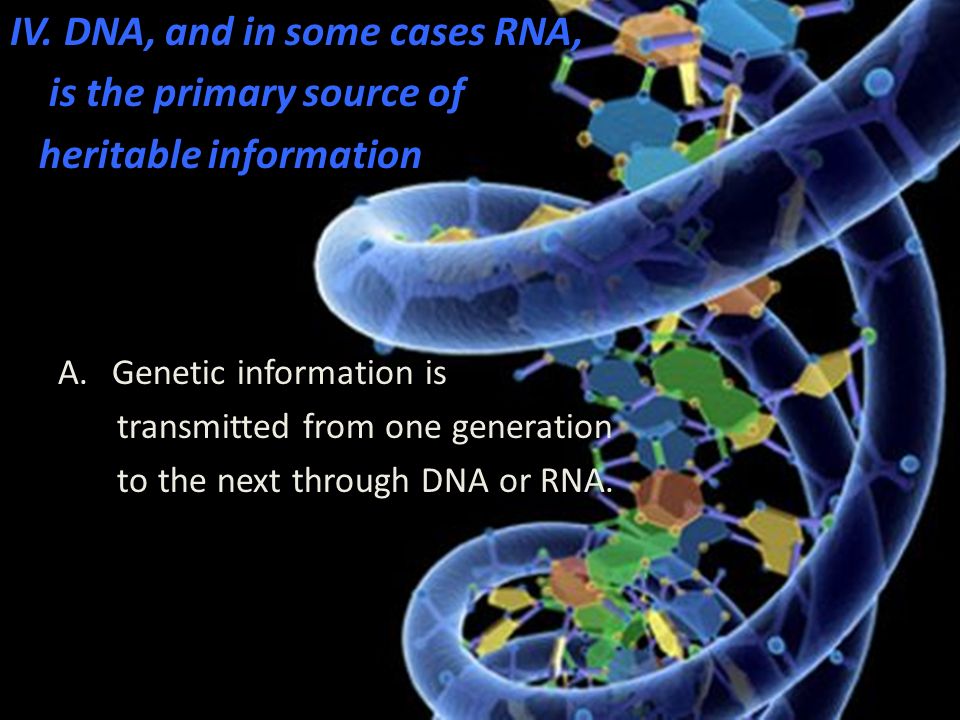 IV. DNA, and in some cases RNA, is the primary source of heritable information

A. Genetic information is transmitted from one generation to the next through DNA or RNA.